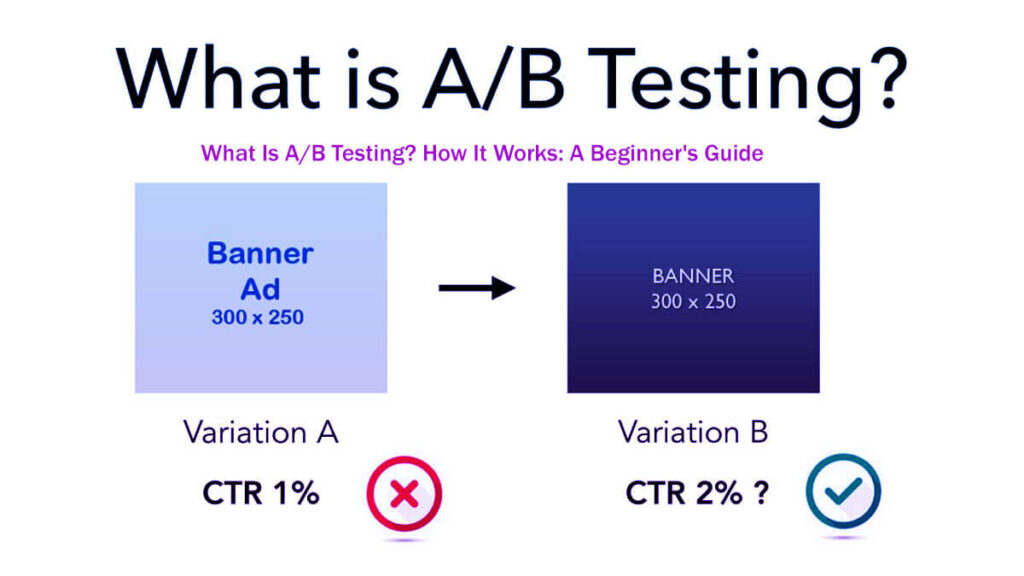 What is A/B Testing?

What Is A/B Testing? How It Works: A Beginner's Guide

Banner Ad 300 x 250

BANNER 300 x 250

Variation A

CTR 1%

Variation B

CTR 2% ?